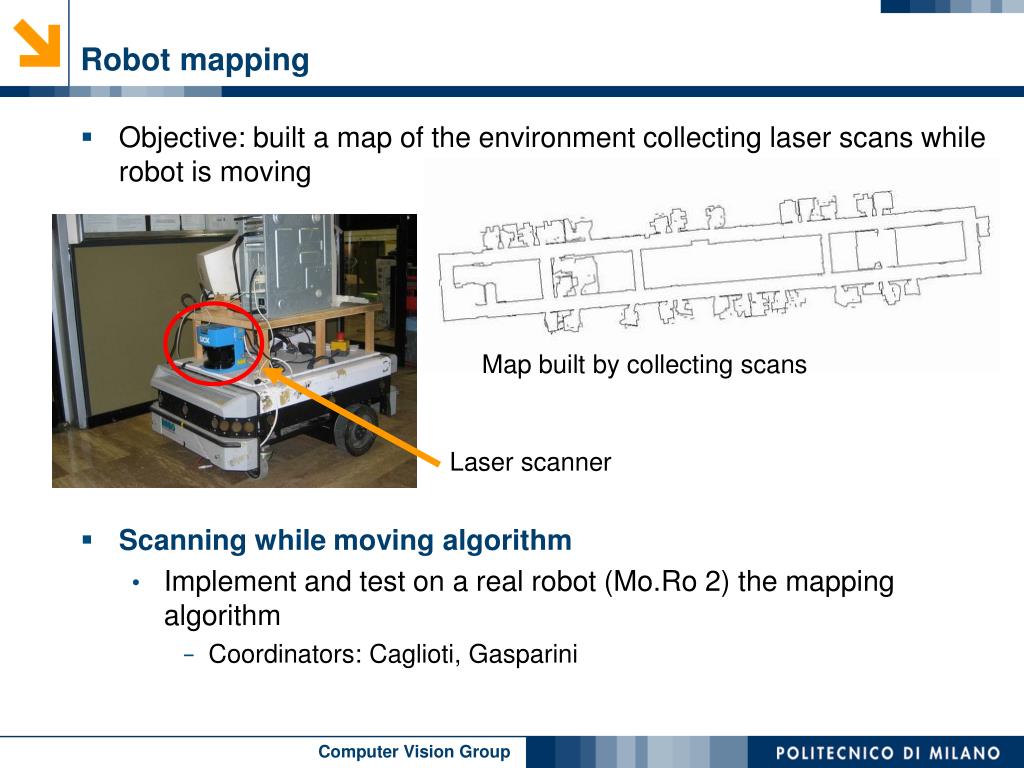 Robot mapping

▪ Objective: built a map of the environment collecting laser scans while robot is moving

SICK

Map built by collecting scans

Laser scanner

▪ Scanning while moving algorithm
• Implement and test on a real robot (Mo.Ro 2) the mapping algorithm
– Coordinators: Caglioti, Gasparini

Computer Vision Group

POLITECNICO DI MILANO